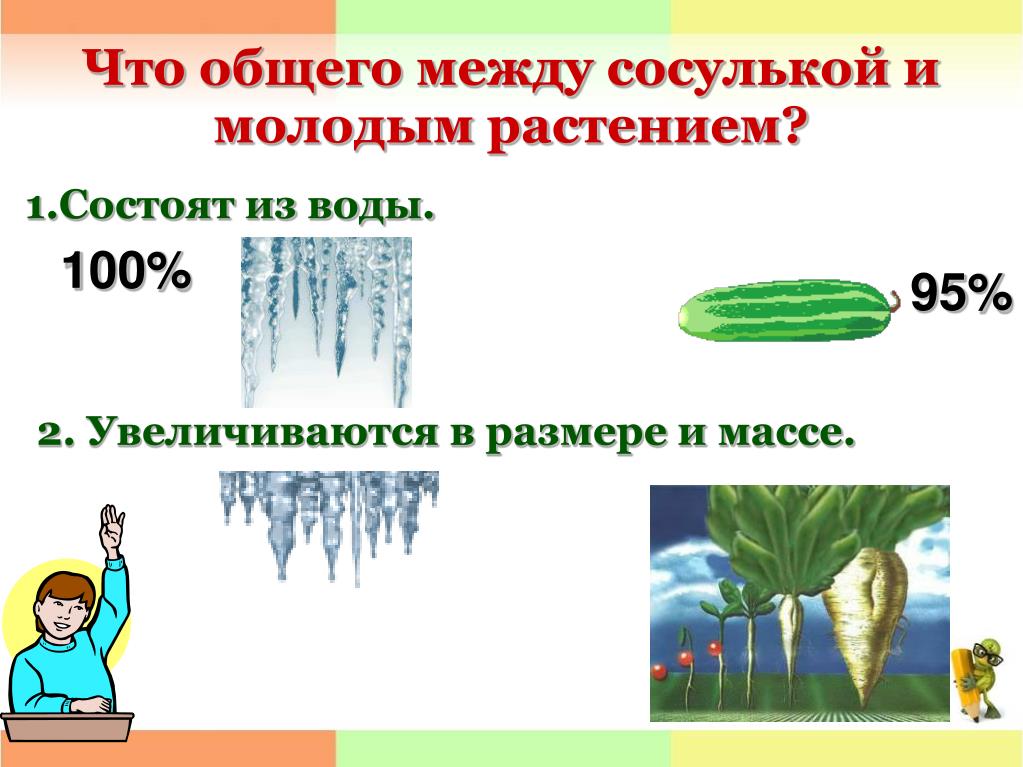 Что общего между сосулькой и молодым растением?

1.Состоят из воды.

100%

95%

2. Увеличиваются в размере и массе.